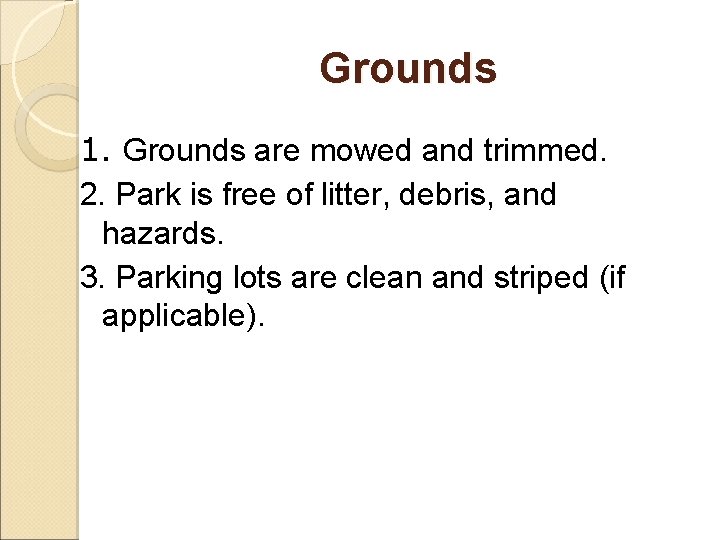 Grounds

1. Grounds are mowed and trimmed.

2. Park is free of litter, debris, and hazards.

3. Parking lots are clean and striped (if applicable).